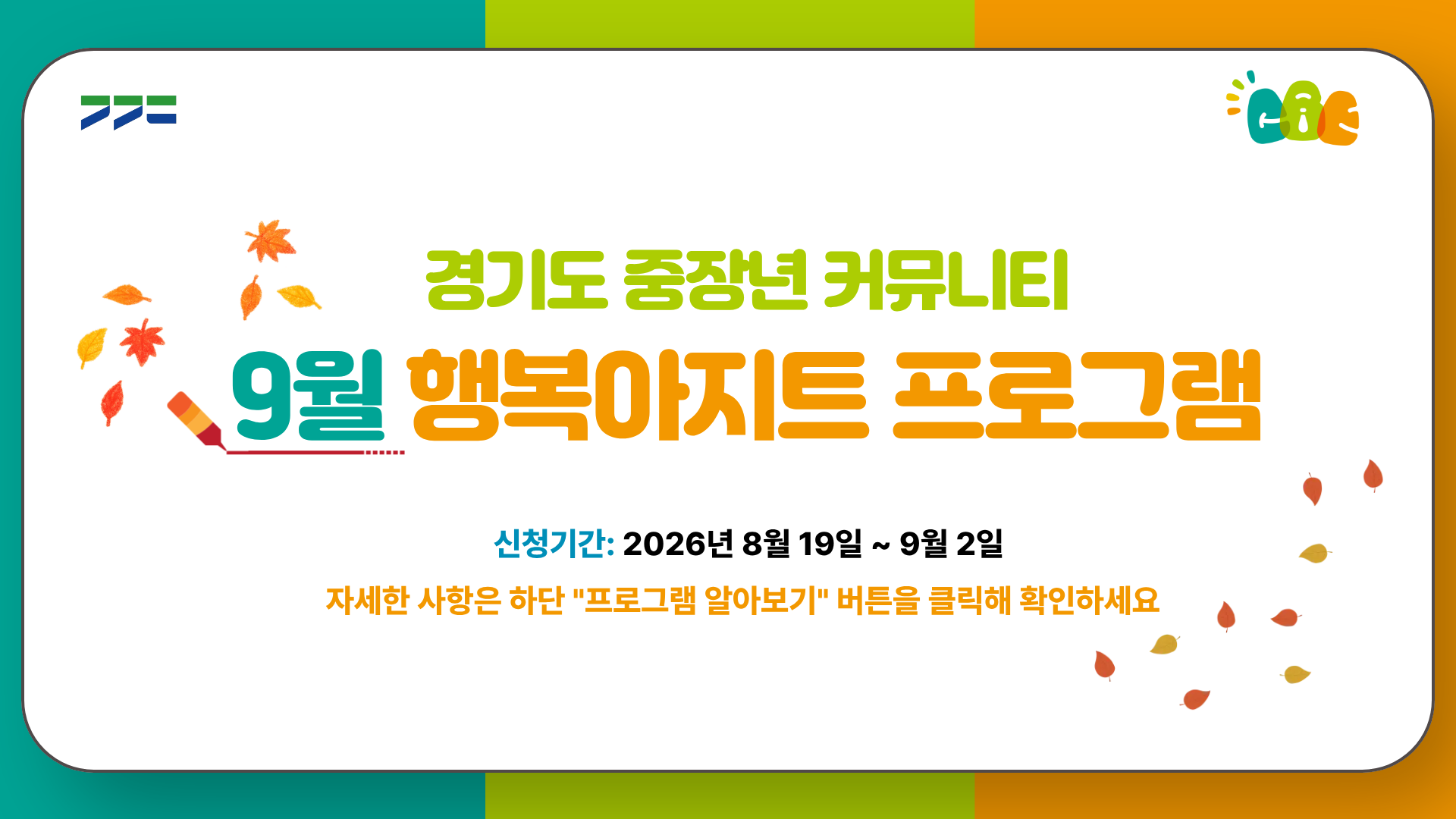 경기도 중장년 커뮤니티

9월 행복아지트 프로그램

신청기간: 2026년 8월 19일 ~ 9월 2일

자세한 사항은 하단 "프로그램 알아보기" 버튼을 클릭해 확인하세요